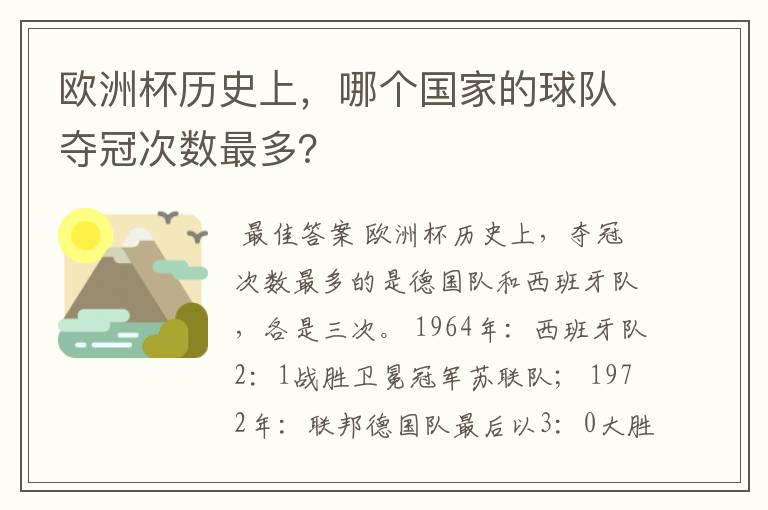 欧洲杯历史上，哪个国家的球队夺冠次数最多?

最佳答案 欧洲杯历史上，夺冠次数最多的是德国队和西班牙队，各是三次。1964年：西班牙队2：1战胜卫冕冠军苏联队；1972年：联邦德国队最后以3：0大胜